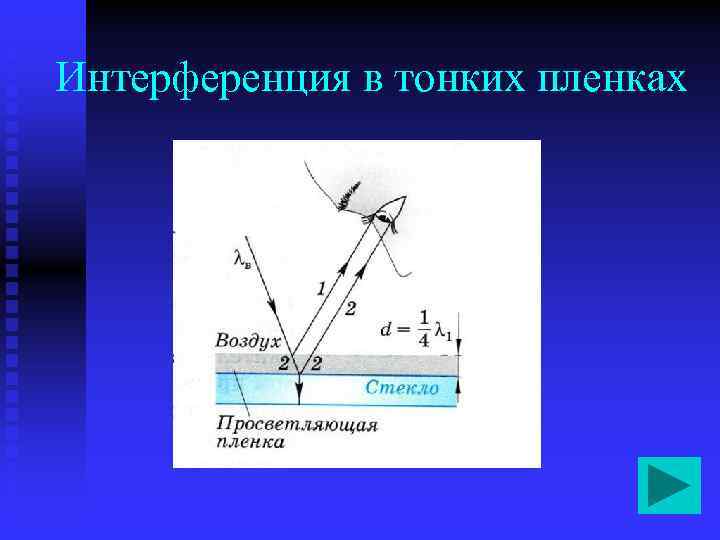 Интерференция в тонких пленках

$\lambda_в$

1

2

$d = \frac{1}{4}\lambda_1$

Воздух

2 2

Стекло

Просветляющая пленка